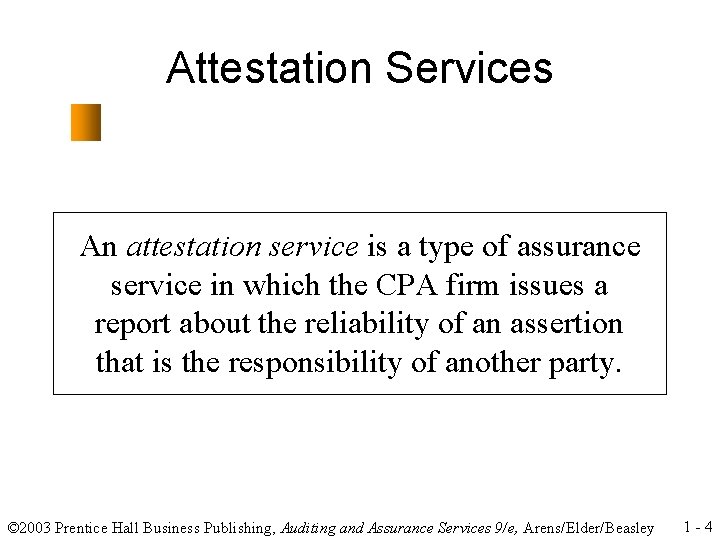 Attestation Services

An attestation service is a type of assurance service in which the CPA firm issues a report about the reliability of an assertion that is the responsibility of another party.

©2003 Prentice Hall Business Publishing, Auditing and Assurance Services 9/e, Arens/Elder/Beasley

1 - 4